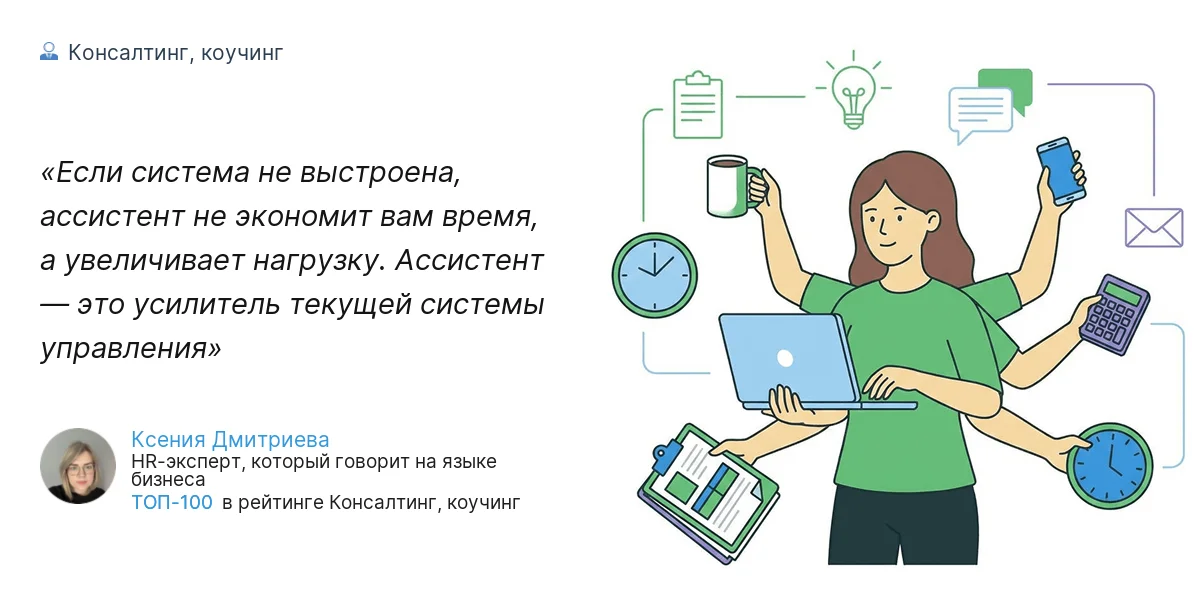 Консалтинг, коучинг

«Если система не выстроена, ассистент не экономит вам время, а увеличивает нагрузку. Ассистент — это усилитель текущей системы управления»

Ксения Дмитриева
HR-эксперт, который говорит на языке бизнеса
ТОП-100 в рейтинге Консалтинг, коучинг